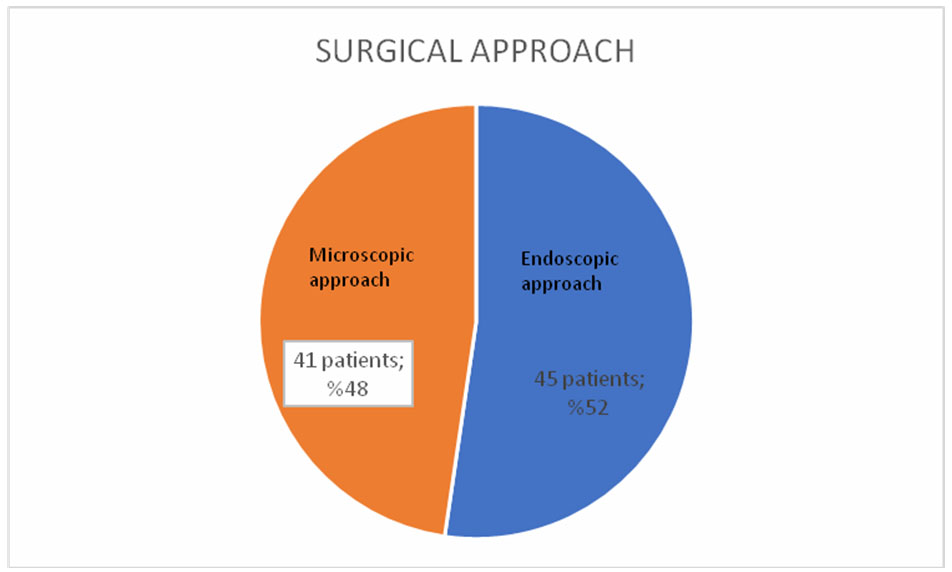 SURGICAL APPROACH

Microscopic approach

41 patients; %48

Endoscopic approach

45 patients; %52